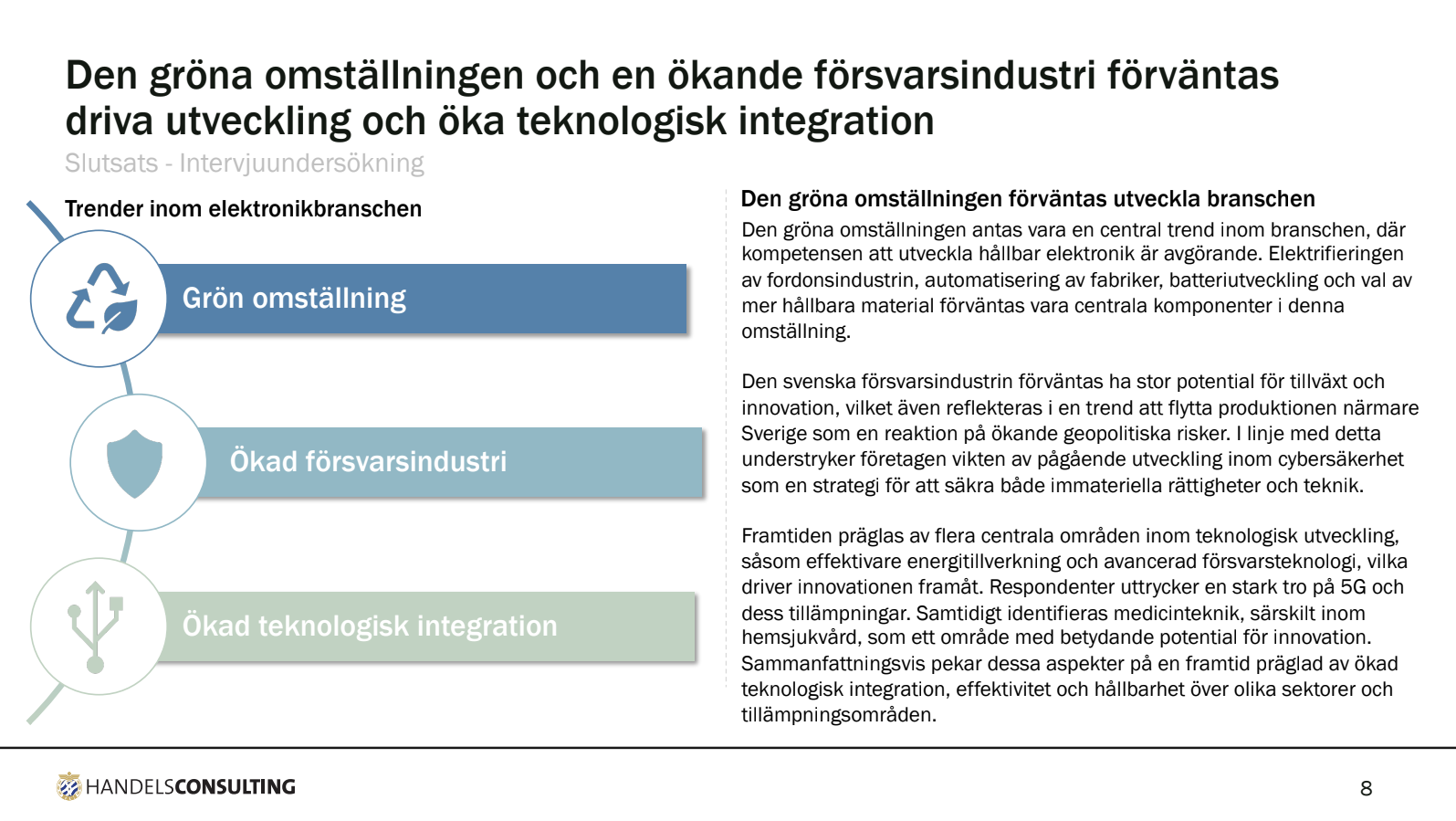 Den gröna omställningen och en ökande försvarsindustri förväntas driva utveckling och öka teknologisk integration

Slutsats - Intervjuundersökning

Trender inom elektronikbranschen

Grön omställning

Ökad försvarsindustri

Ökad teknologisk integration

Den gröna omställningen förväntas utveckla branschen

Den gröna omställningen antas vara en central trend inom branschen, där kompetensen att utveckla hållbar elektronik är avgörande. Elektrifieringen av fordonsindustrin, automatisering av fabriker, batteriutveckling och val av mer hållbara material förväntas vara centrala komponenter i denna omställning.

Den svenska försvarsindustrin förväntas ha stor potential för tillväxt och innovation, vilket även reflekteras i en trend att flytta produktionen närmare Sverige som en reaktion på ökande geopolitiska risker. I linje med detta understryker företagen vikten av pågående utveckling inom cybersäkerhet som en strategi för att säkra både immateriella rättigheter och teknik.

Framtiden präglas av flera centrala områden inom teknologisk utveckling, såsom effektivare energitillverkning och avancerad försvarsteknologi, vilka driver innovationen framåt. Respondenter uttrycker en stark tro på 5G och dess tillämpningar. Samtidigt identifieras medicinteknik, särskilt inom hemsjukvård, som ett område med betydande potential för innovation. Sammanfattningsvis pekar dessa aspekter på en framtid präglad av ökad teknologisk integration, effektivitet och hållbarhet över olika sektorer och tillämpningsområden.

HANDELSCONSULTING

8